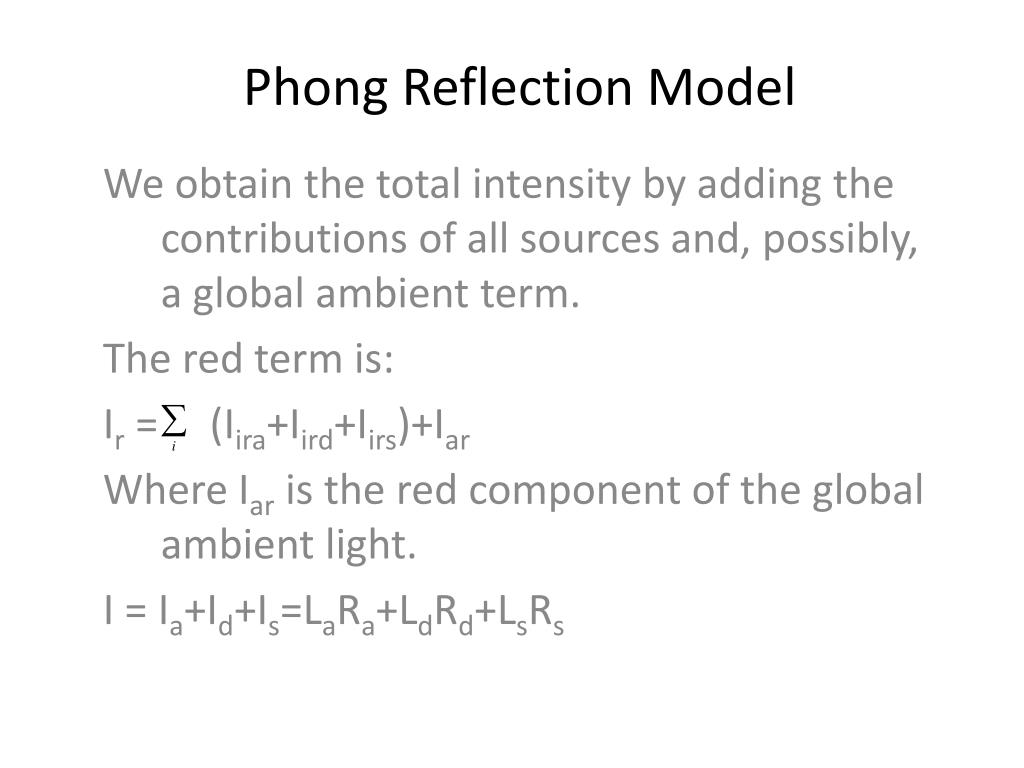 Phong Reflection Model

We obtain the total intensity by adding the contributions of all sources and, possibly, a global ambient term.

The red term is:

$I_r = \sum_i (I_{ira}+I_{ird}+I_{irs})+I_{ar}$

Where $I_{ar}$ is the red component of the global ambient light.

$I = I_a+I_d+I_s=L_aR_a+L_dR_d+L_sR_s$